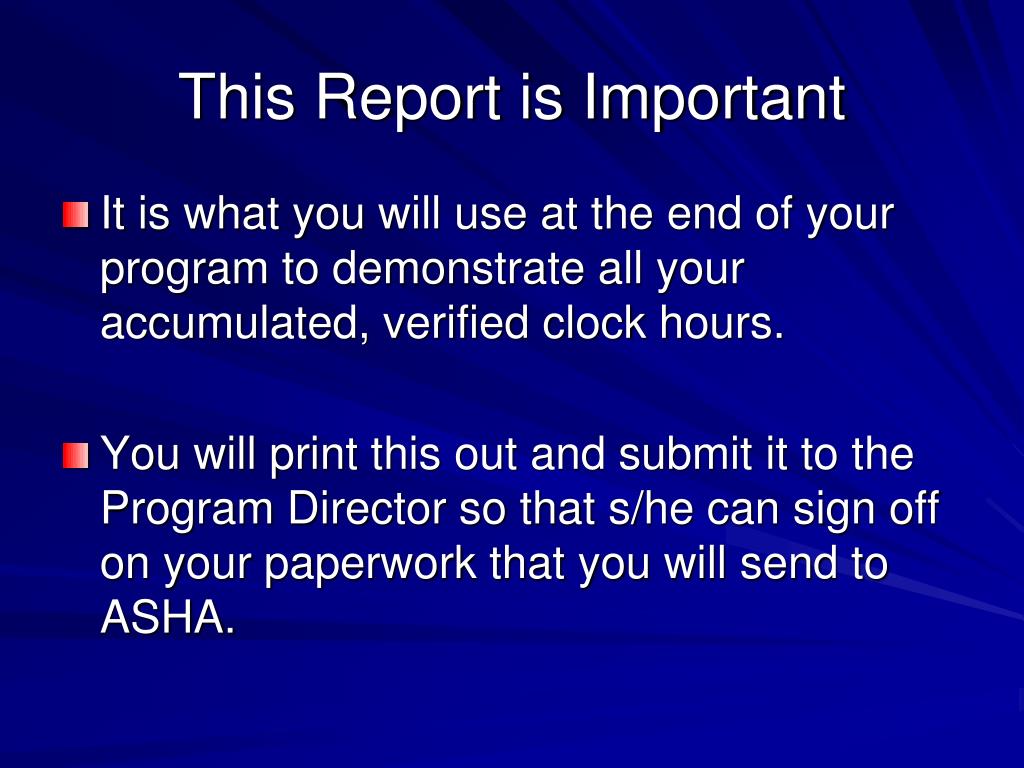 This Report is Important

It is what you will use at the end of your program to demonstrate all your accumulated, verified clock hours.

You will print this out and submit it to the Program Director so that s/he can sign off on your paperwork that you will send to ASHA.